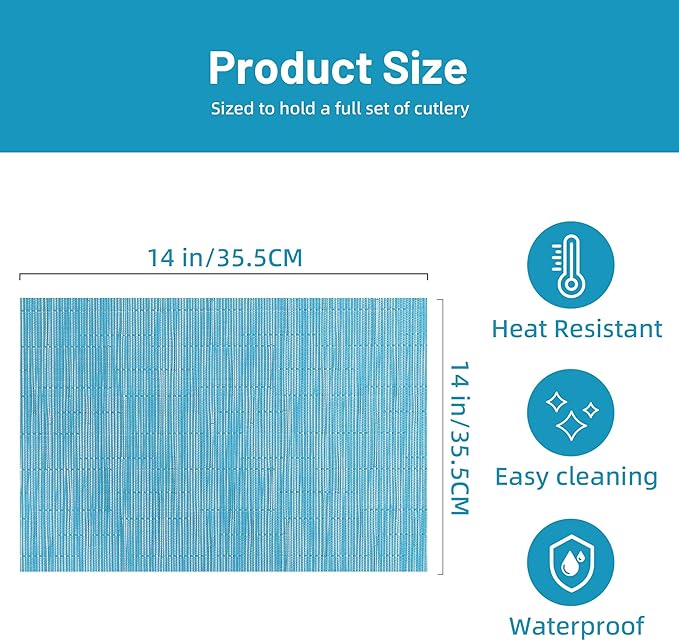 Product Size

Sized to hold a full set of cutlery

14 in/35.5CM

14 in/35.5CM

Heat Resistant

Easy cleaning

Waterproof